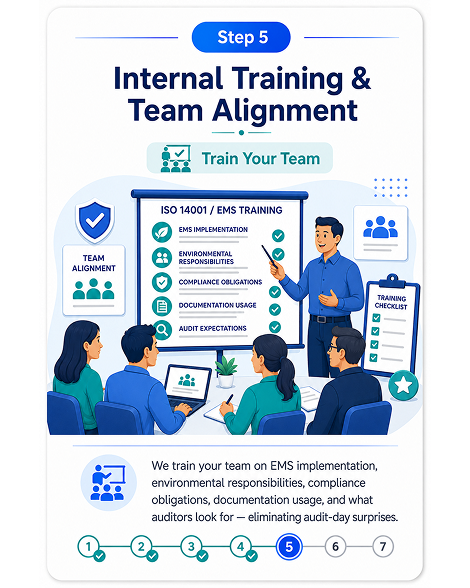 Step 5

Internal Training & Team Alignment

Train Your Team

TEAM ALIGNMENT

ISO 14001 / EMS TRAINING

EMS IMPLEMENTATION

ENVIRONMENTAL RESPONSIBILITIES

COMPLIANCE OBLIGATIONS

DOCUMENTATION USAGE

AUDIT EXPECTATIONS

TRAINING CHECKLIST

We train your team on EMS implementation, environmental responsibilities, compliance obligations, documentation usage, and what auditors look for — eliminating audit-day surprises.

1 2 3 4 5 6 7